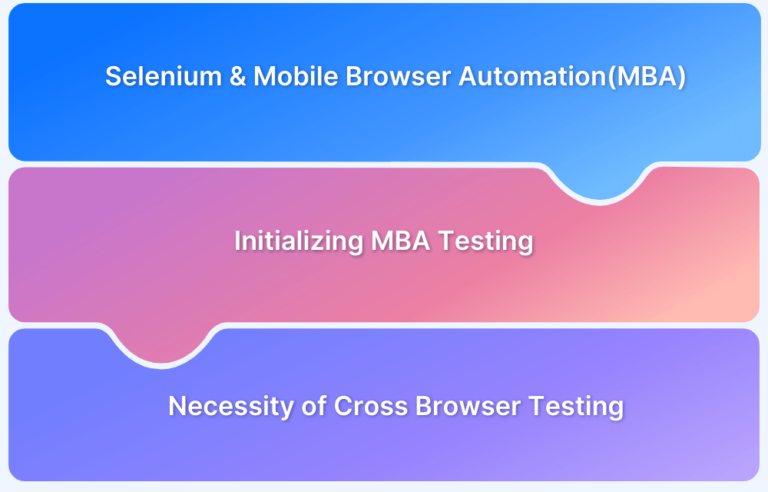 Selenium & Mobile Browser Automation(MBA)

Initializing MBA Testing

Necessity of Cross Browser Testing